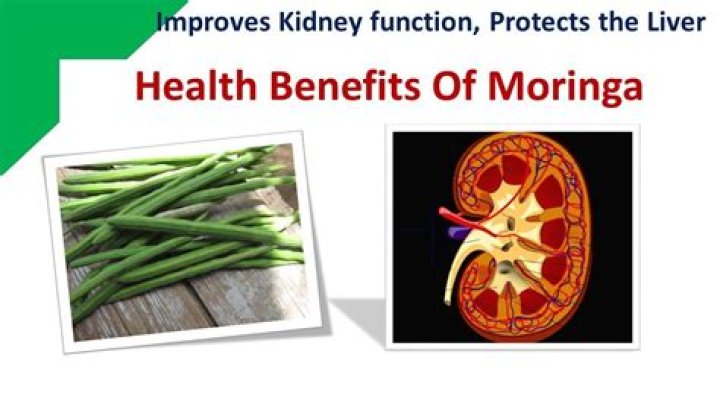 Improves Kidney function, Protects the Liver

Health Benefits Of Moringa